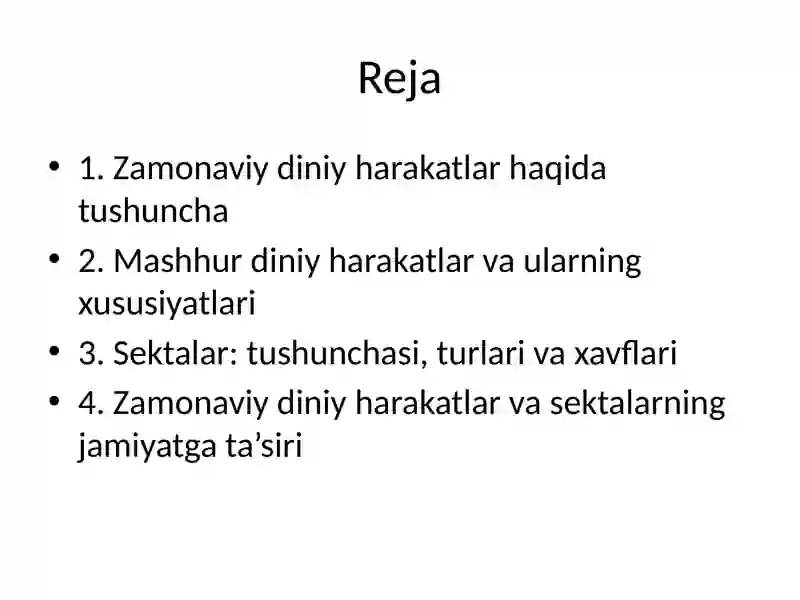 Reja

• 1. Zamonaviy diniy harakatlar haqida tushuncha
• 2. Mashhur diniy harakatlar va ularning xususiyatlari
• 3. Sektalar: tushunchasi, turlari va xavflari
• 4. Zamonaviy diniy harakatlar va sektalarning jamiyatga ta’siri